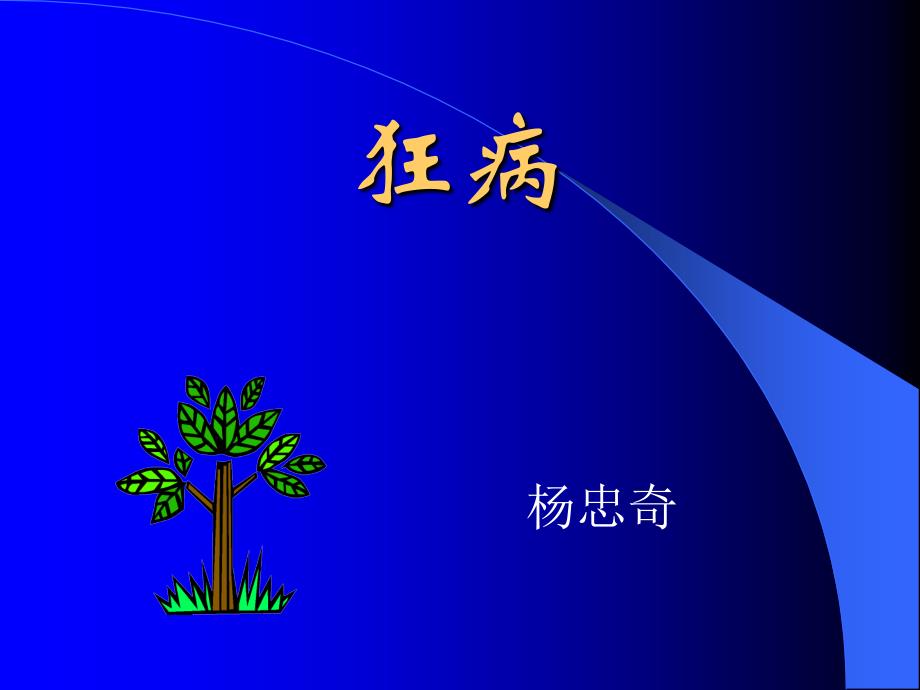 狂病

杨忠奇